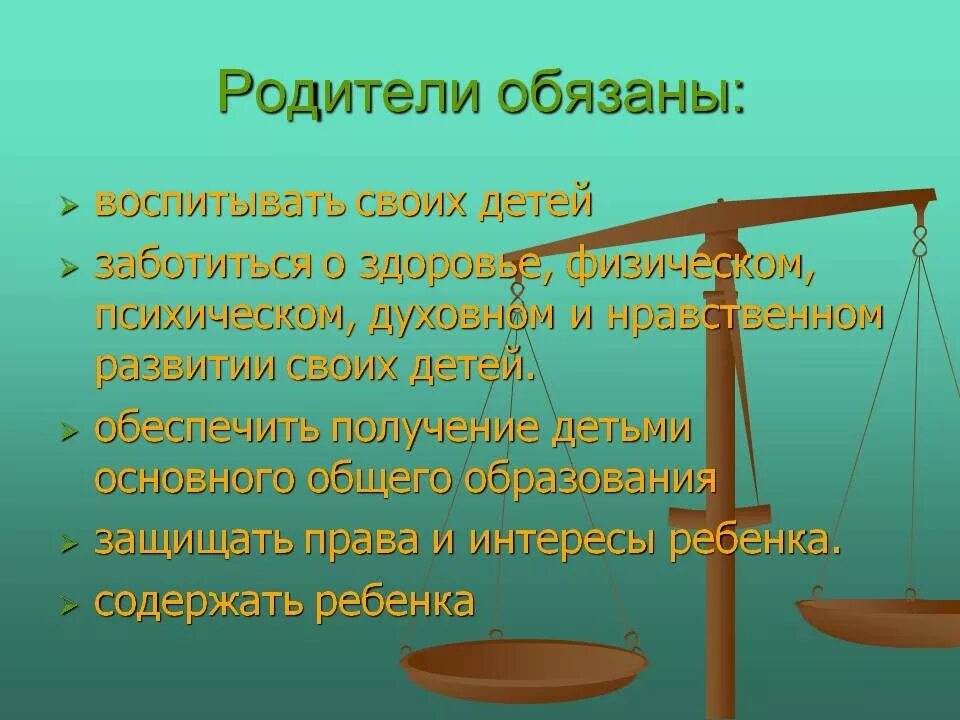 Родители обязаны:

➢ воспитывать своих детей
➢ заботиться о здоровье, физическом, психическом, духовном и нравственном развитии своих детей.
➢ обеспечить получение детьми основного общего образования
➢ защищать права и интересы ребенка.
➢ содержать ребенка